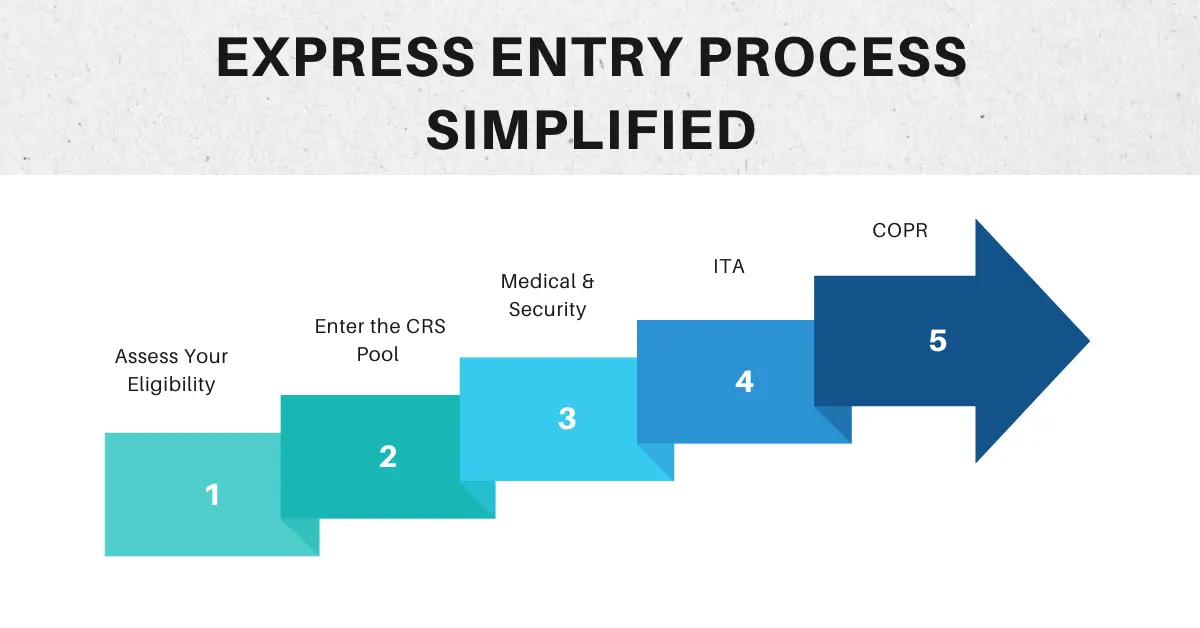 EXPRESS ENTRY PROCESS SIMPLIFIED

Assess Your Eligibility

1

Enter the CRS Pool

2

Medical & Security

3

ITA

4

COPR

5